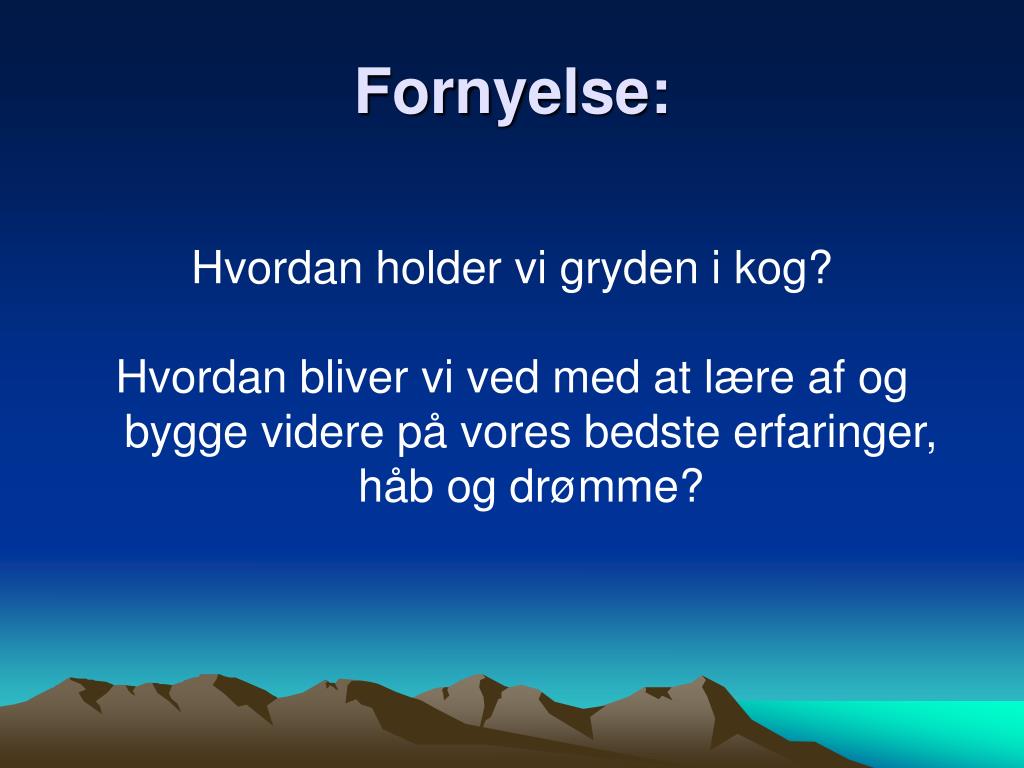 Fornyelse:

Hvordan holder vi gryden i kog?

Hvordan bliver vi ved med at lære af og bygge videre på vores bedste erfaringer, håb og drømme?